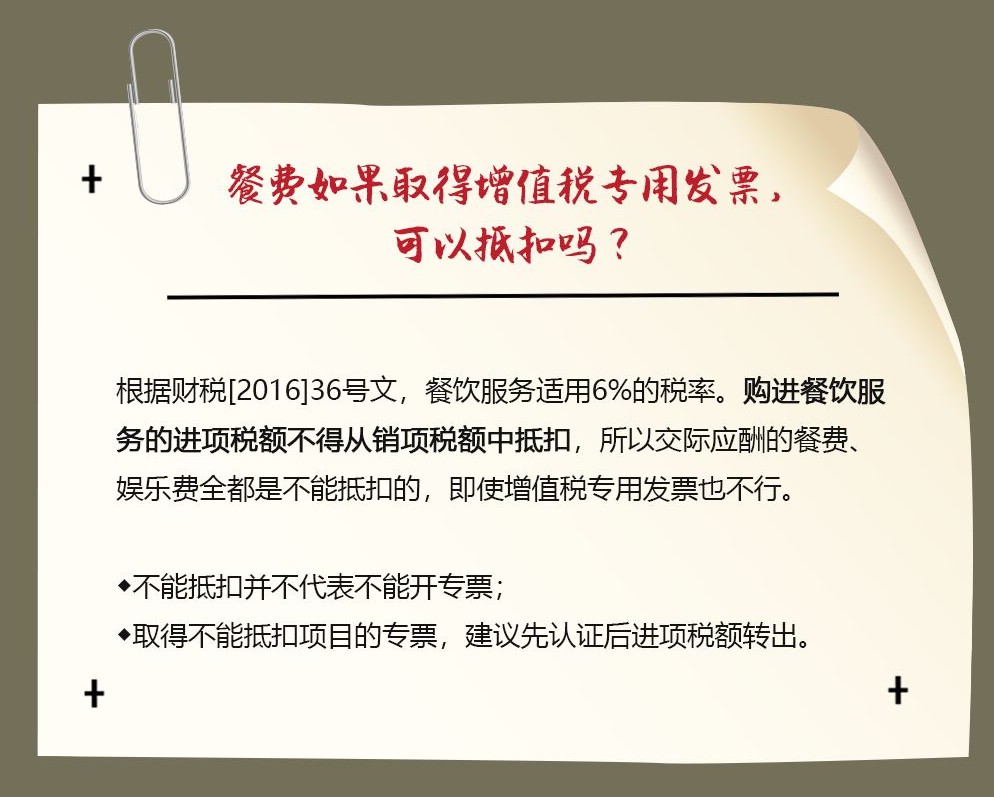 餐费如果取得增值税专用发票，可以抵扣吗？

根据财税[2016]36号文，餐饮服务适用6%的税率。购进餐饮服务的进项税额不得从销项税额中抵扣，所以交际应酬的餐费、娱乐费全都是不能抵扣的，即使增值税专用发票也不行。

◆不能抵扣并不代表不能开专票；
◆取得不能抵扣项目的专票，建议先认证后进项税额转出。